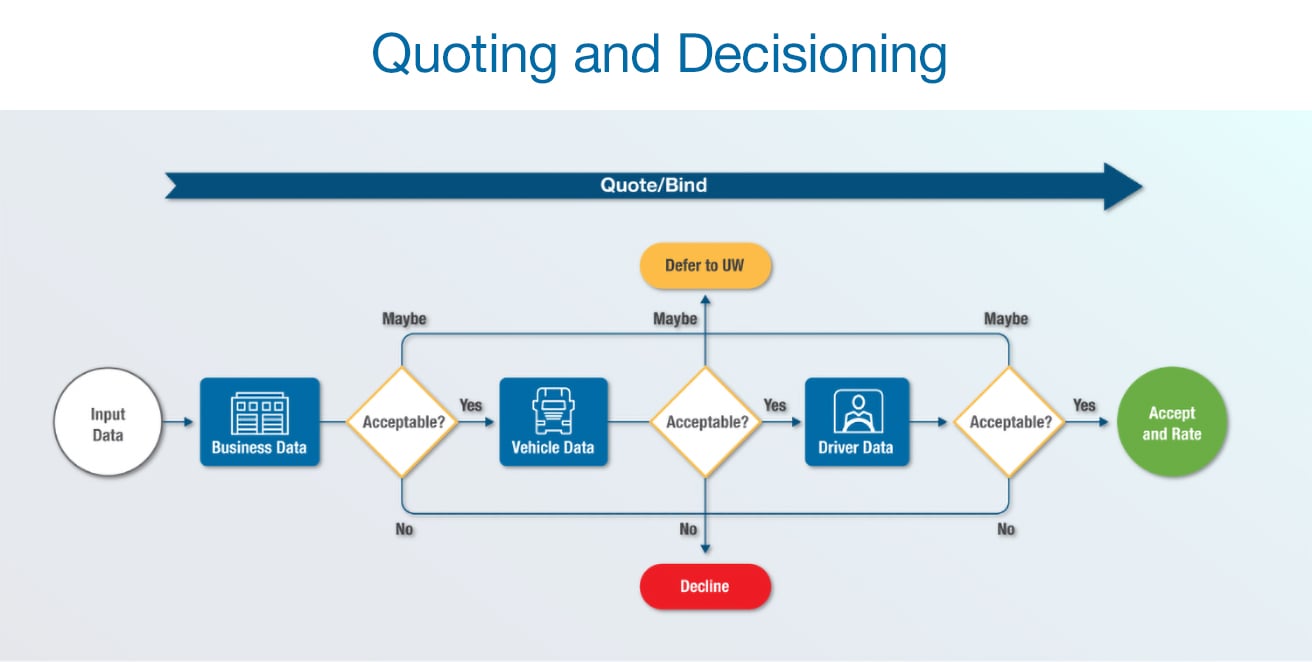 Quoting and Decisioning

Quote/Bind

Defer to UW

Maybe

Maybe

Maybe

Input Data

Business Data

Acceptable?

Yes

Vehicle Data

Acceptable?

Yes

Driver Data

Acceptable?

Yes

Accept and Rate

No

No

No

Decline